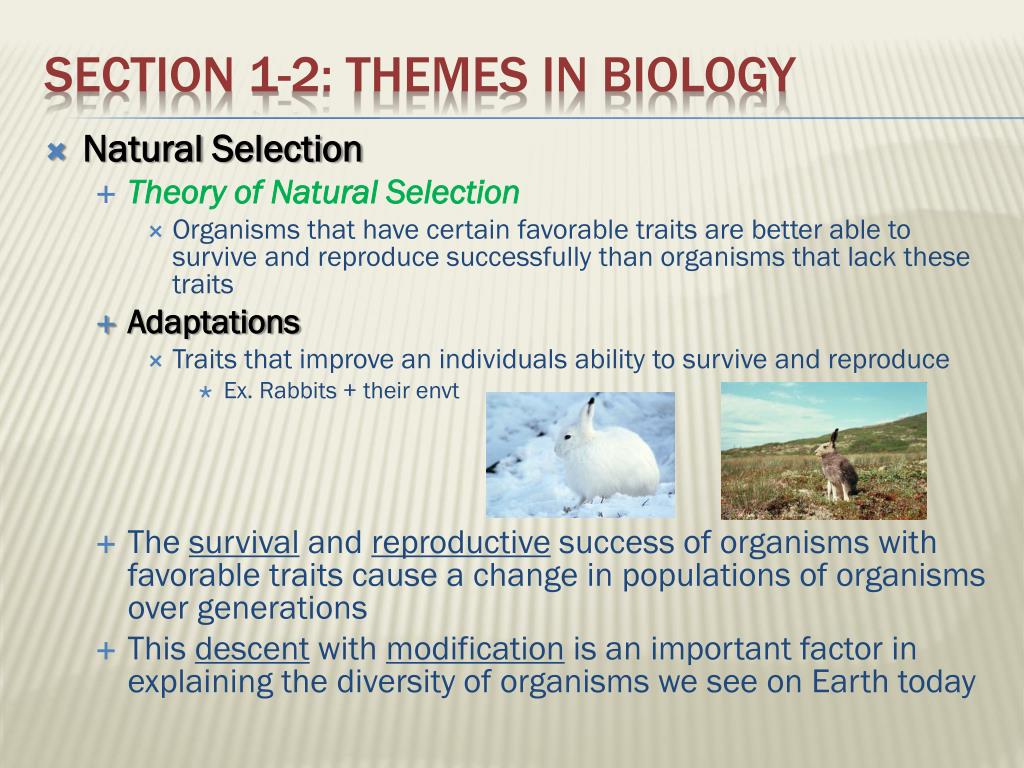 SECTION 1-2: THEMES IN BIOLOGY

Natural Selection

Theory of Natural Selection

Organisms that have certain favorable traits are better able to survive and reproduce successfully than organisms that lack these traits

Adaptations

Traits that improve an individuals ability to survive and reproduce

Ex. Rabbits + their envt

The survival and reproductive success of organisms with favorable traits cause a change in populations of organisms over generations

This descent with modification is an important factor in explaining the diversity of organisms we see on Earth today